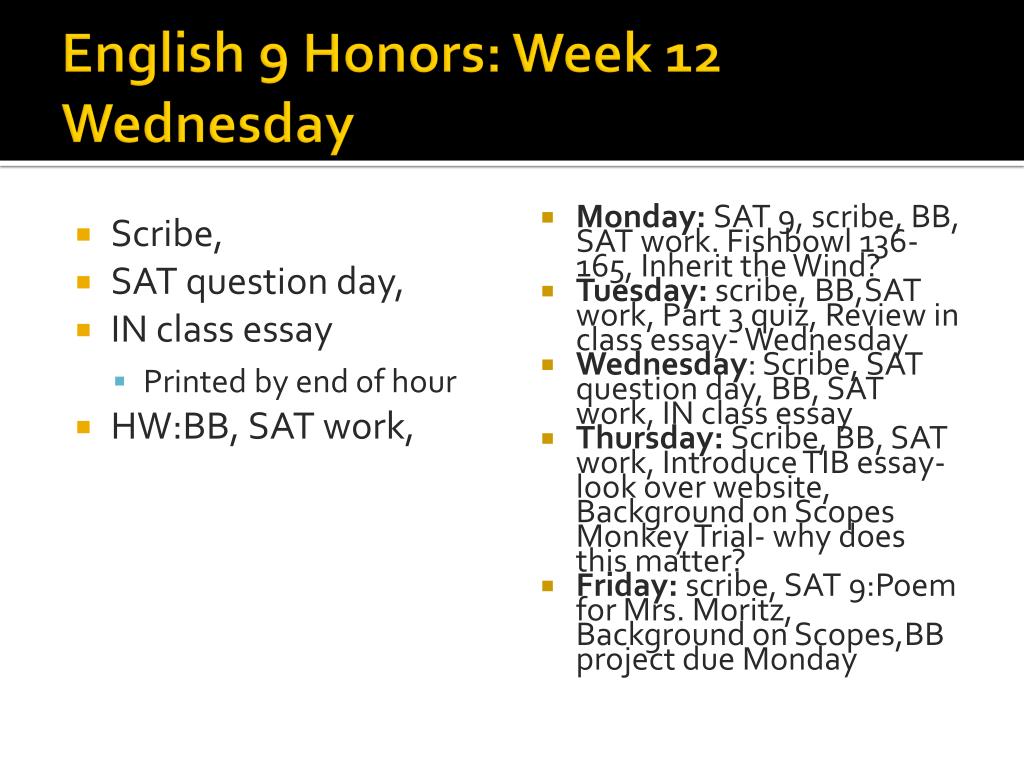 English 9 Honors: Week 12 Wednesday

- Scribe,
- SAT question day,
- IN class essay
  - Printed by end of hour
- HW:BB, SAT work,

- **Monday:** SAT 9, scribe, BB, SAT work. Fishbowl 136-165, Inherit the Wind?
- **Tuesday:** scribe, BB,SAT work, Part 3 quiz, Review in class essay- Wednesday
- **Wednesday**: Scribe, SAT question day, BB, SAT work, IN class essay
- **Thursday:** Scribe, BB, SAT work, Introduce TIB essay- look over website, Background on Scopes Monkey Trial- why does this matter?
- **Friday:** scribe, SAT 9:Poem for Mrs. Moritz, Background on Scopes,BB project due Monday